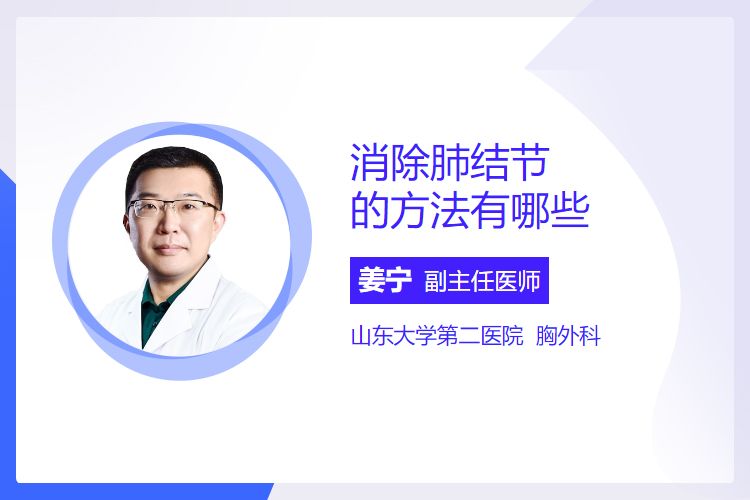 消除肺结节的方法有哪些

姜宁 副主任医师

山东大学第二医院 胸外科